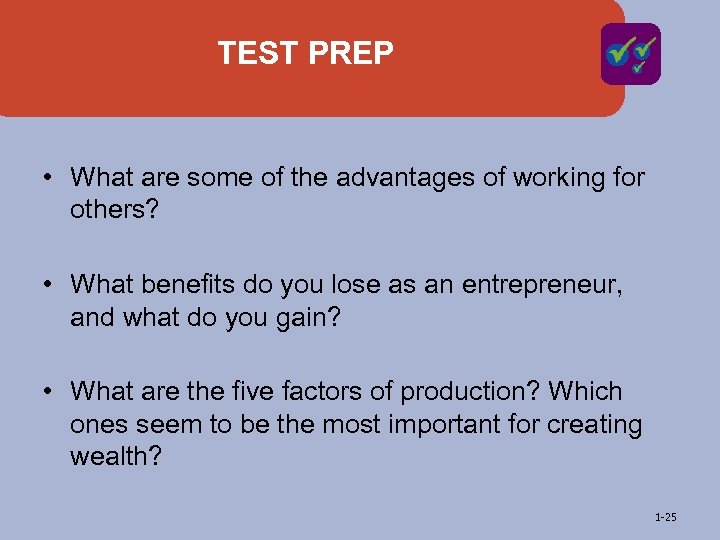 TEST PREP

• What are some of the advantages of working for others?

• What benefits do you lose as an entrepreneur, and what do you gain?

• What are the five factors of production? Which ones seem to be the most important for creating wealth?

1-25